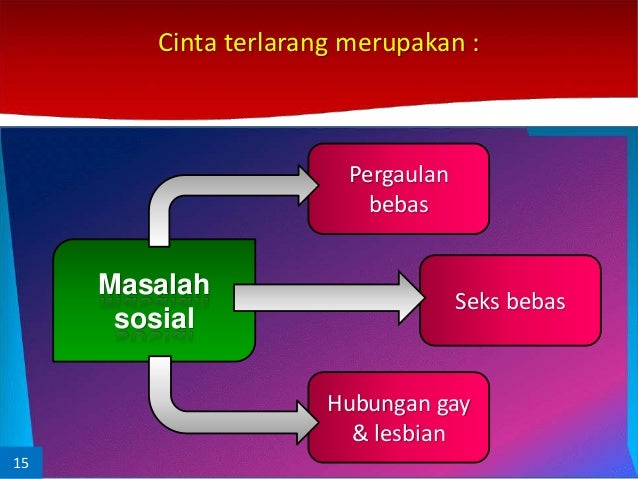 Cinta terlarang merupakan :

Masalah sosial

Pergaulan bebas

Seks bebas

Hubungan gay & lesbian

15